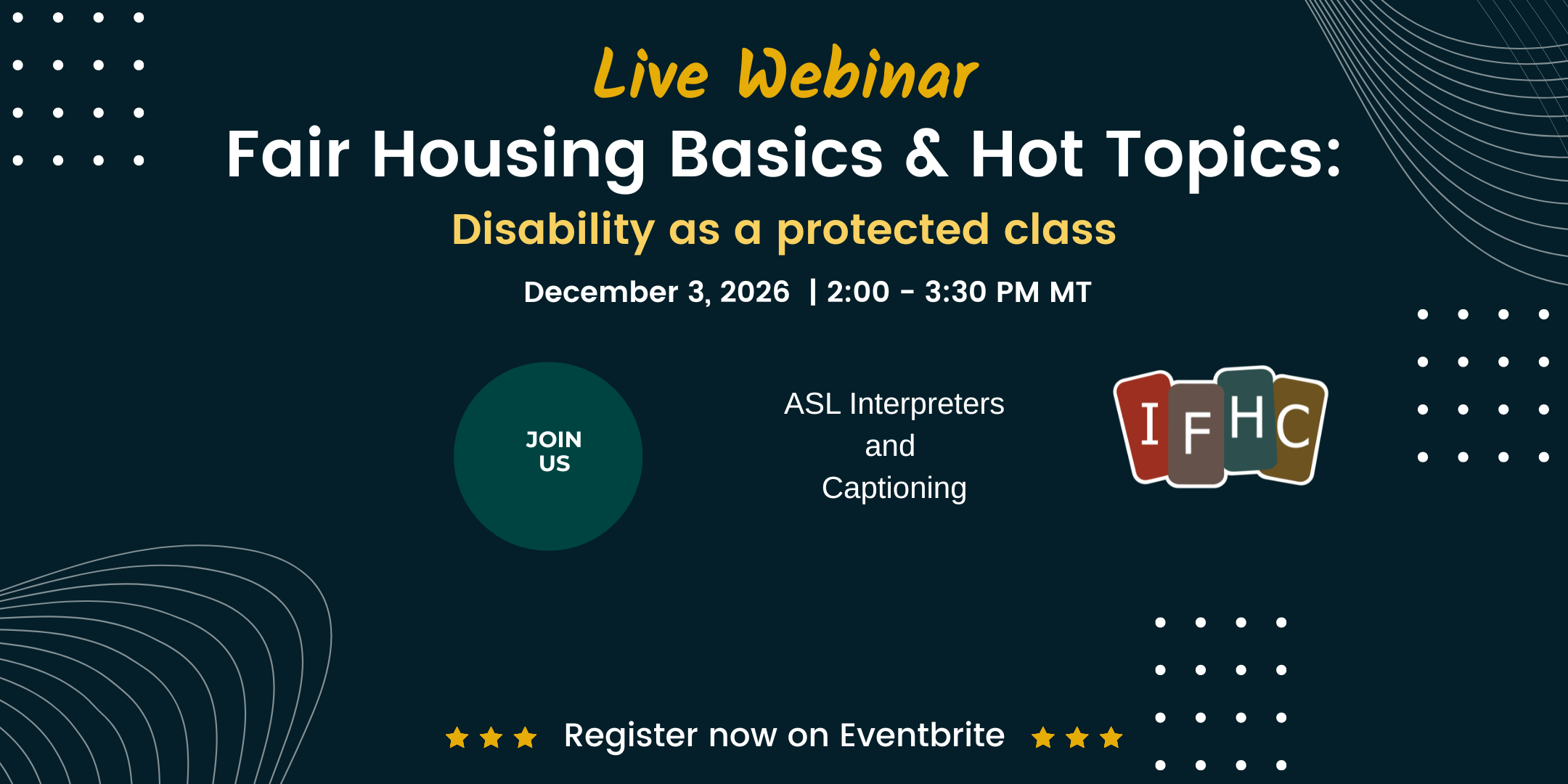 Live Webinar

Fair Housing Basics & Hot Topics:

Disability as a protected class

December 3, 2026 | 2:00 - 3:30 PM MT

JOIN US

ASL Interpreters and Captioning

IFHC

Register now on Eventbrite